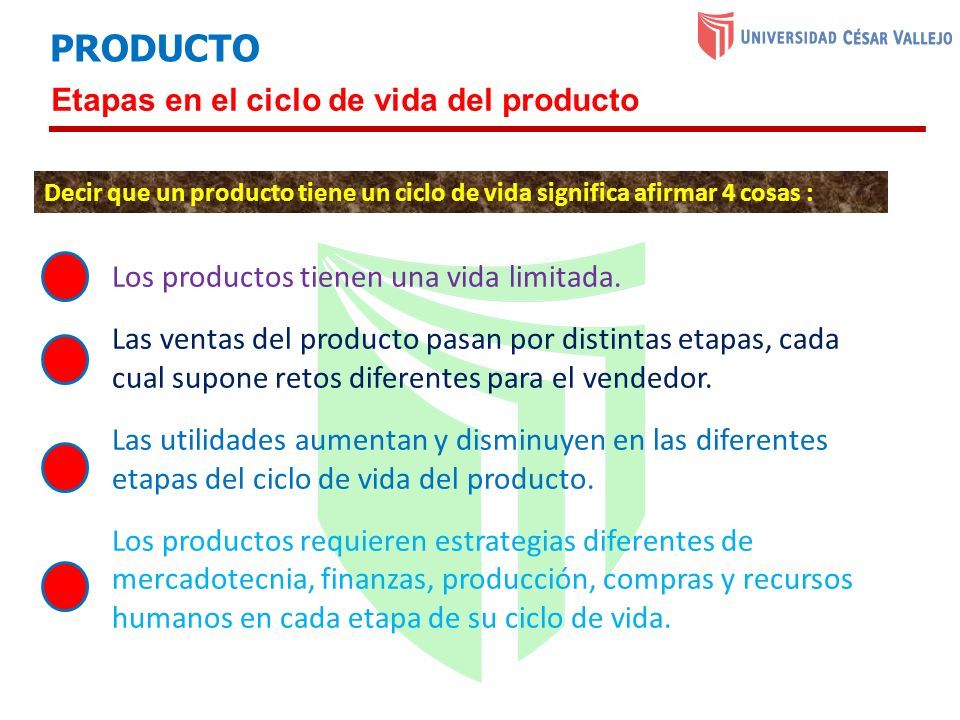 PRODUCTO

UNIVERSIDAD CÉSAR VALLEJO

Etapas en el ciclo de vida del producto

Decir que un producto tiene un ciclo de vida significa afirmar 4 cosas :

Los productos tienen una vida limitada.

Las ventas del producto pasan por distintas etapas, cada cual supone retos diferentes para el vendedor.

Las utilidades aumentan y disminuyen en las diferentes etapas del ciclo de vida del producto.

Los productos requieren estrategias diferentes de mercadotecnia, finanzas, producción, compras y recursos humanos en cada etapa de su ciclo de vida.